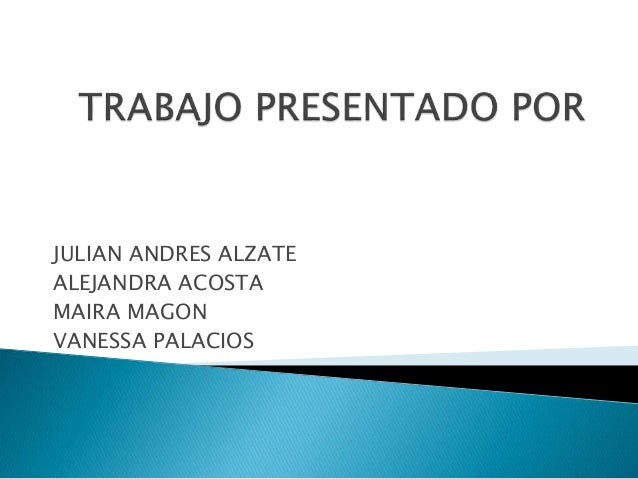 TRABAJO PRESENTADO POR

JULIAN ANDRES ALZATE
ALEJANDRA ACOSTA
MAIRA MAGON
VANESSA PALACIOS